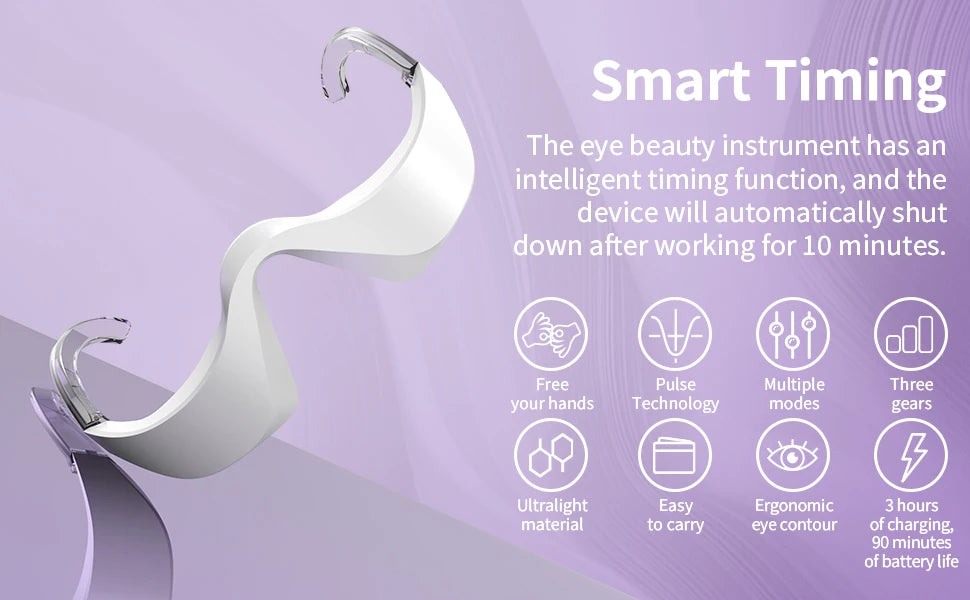 Smart Timing

The eye beauty instrument has an intelligent timing function, and the device will automatically shut down after working for 10 minutes.

Free your hands

Pulse Technology

Multiple modes

Three gears

Ultralight material

Easy to carry

Ergonomic eye contour

3 hours of charging, 90 minutes of battery life